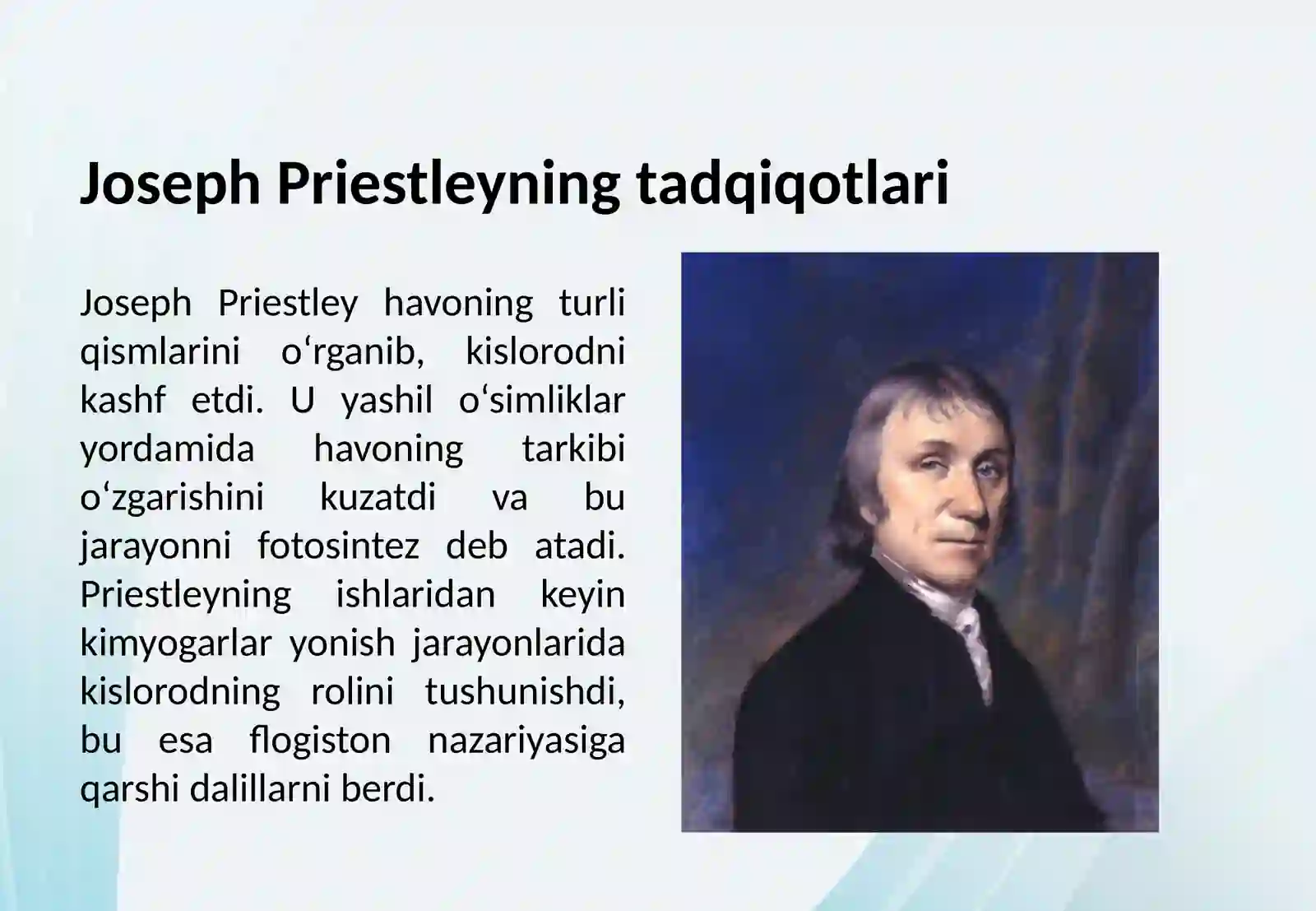 Joseph Priestleyning tadqiqotlari

Joseph Priestley havoning turli qismlarini oʻrganib, kislorodni kashf etdi. U yashil oʻsimliklar yordamida havoning tarkibi oʻzgarishini kuzatdi va bu jarayonni fotosintez deb atadi. Priestleyning ishlaridan keyin kimyogarlar yonish jarayonlarida kislorodning rolini tushunishdi, bu esa flogiston nazariyasiga qarshi dalillarni berdi.